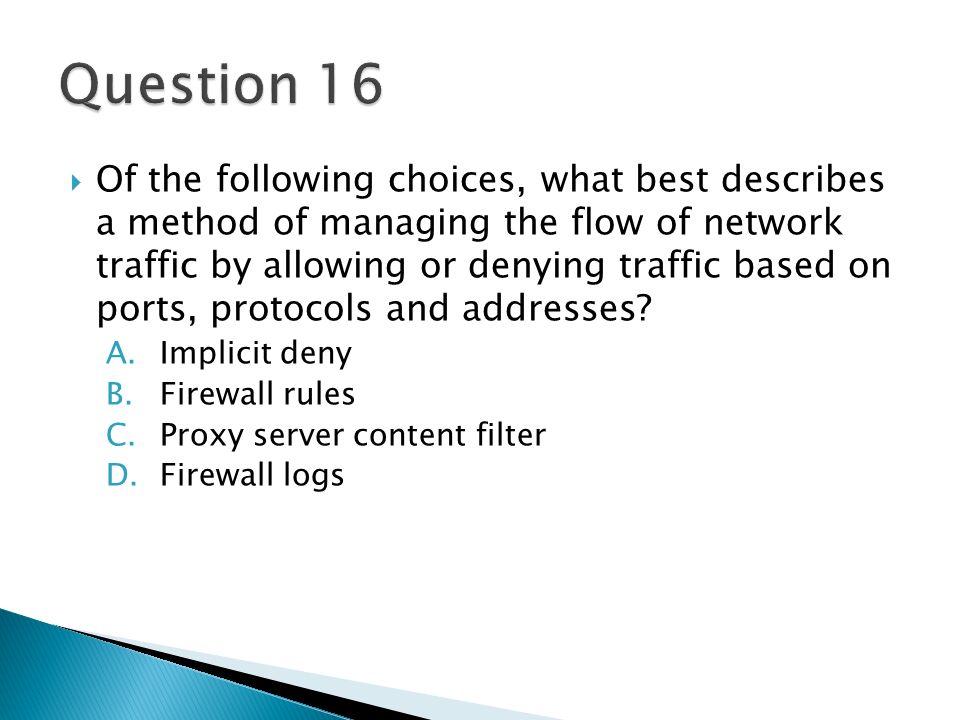 Question 16

Of the following choices, what best describes a method of managing the flow of network traffic by allowing or denying traffic based on ports, protocols and addresses?

A. Implicit deny
B. Firewall rules
C. Proxy server content filter
D. Firewall logs